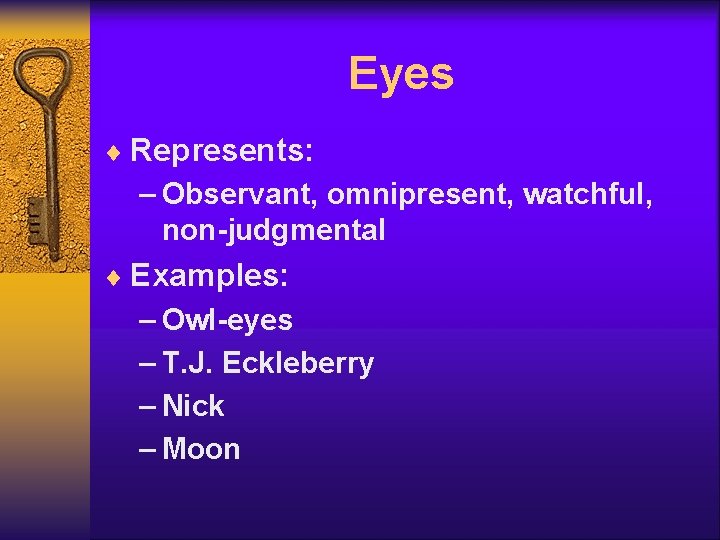 Eyes

♦ Represents:
– Observant, omnipresent, watchful, non-judgmental

♦ Examples:
– Owl-eyes
– T.J. Eckleberry
– Nick
– Moon